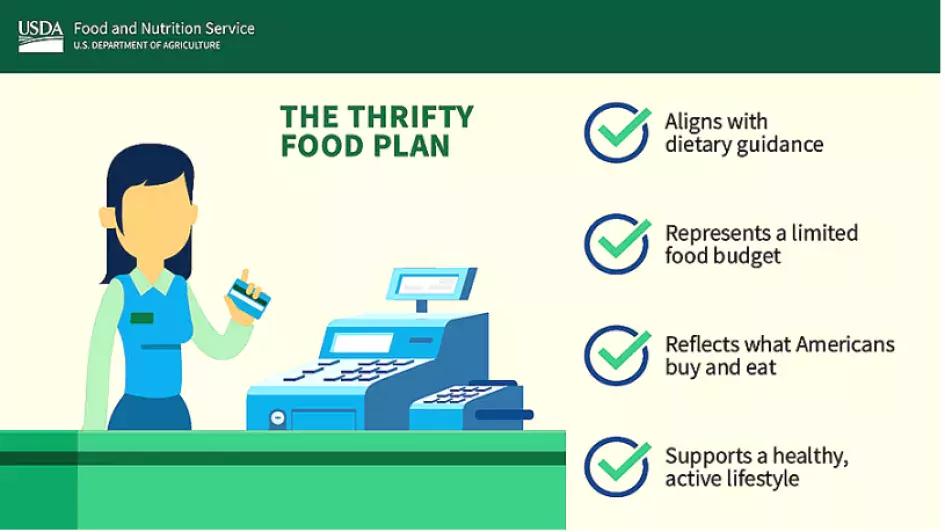 USDA Food and Nutrition Service
U.S. DEPARTMENT OF AGRICULTURE

THE THRIFTY FOOD PLAN

Aligns with dietary guidance

Represents a limited food budget

Reflects what Americans buy and eat

Supports a healthy, active lifestyle